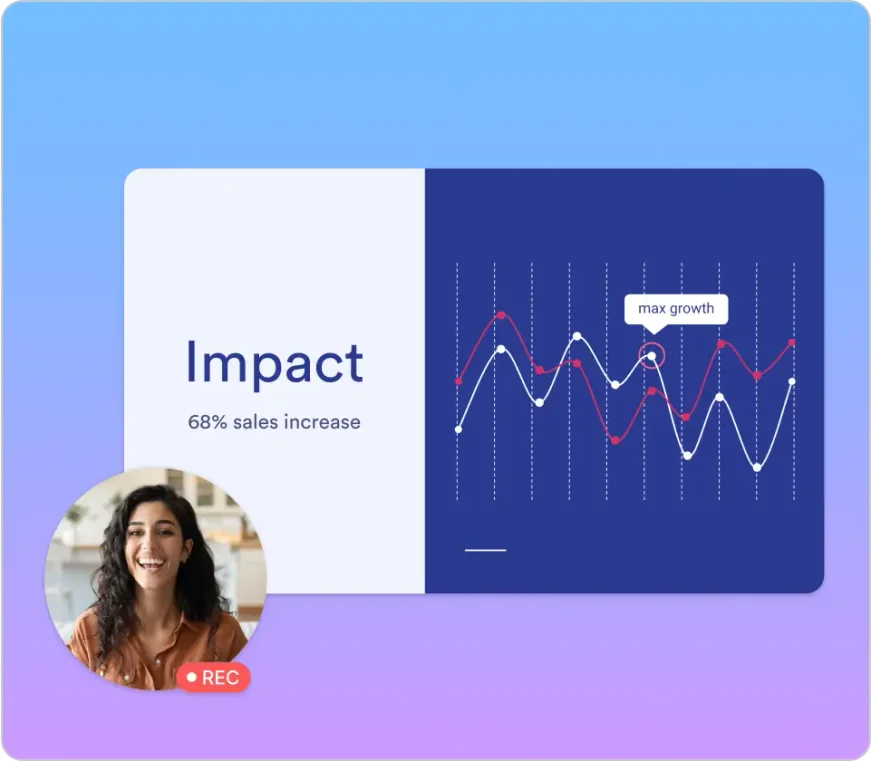 Impact

68% sales increase

max growth

REC